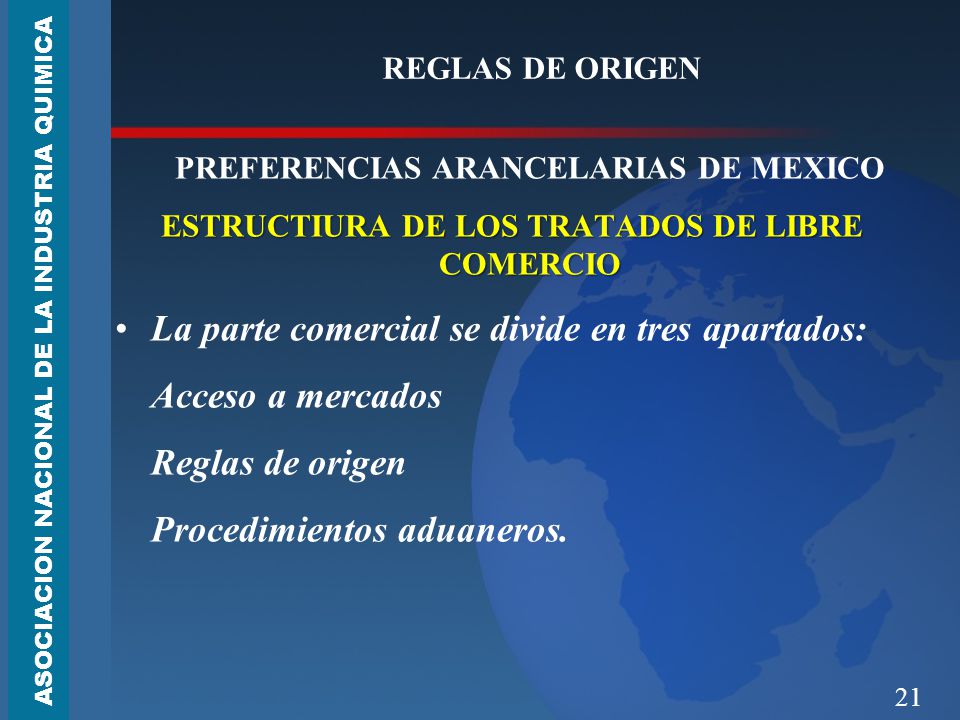 ASOCIACION NACIONAL DE LA INDUSTRIA QUIMICA

REGLAS DE ORIGEN

PREFERENCIAS ARANCELARIAS DE MEXICO

ESTRUCTIURA DE LOS TRATADOS DE LIBRE COMERCIO

• La parte comercial se divide en tres apartados:

Acceso a mercados

Reglas de origen

Procedimientos aduaneros.

21